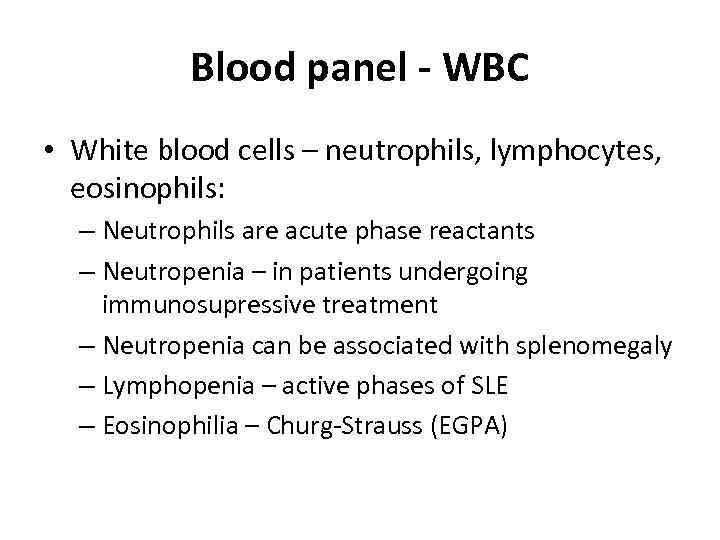 Blood panel - WBC

• White blood cells – neutrophils, lymphocytes, eosinophils:
– Neutrophils are acute phase reactants
– Neutropenia – in patients undergoing immunosupressive treatment
– Neutropenia can be associated with splenomegaly
– Lymphopenia – active phases of SLE
– Eosinophilia – Churg-Strauss (EGPA)